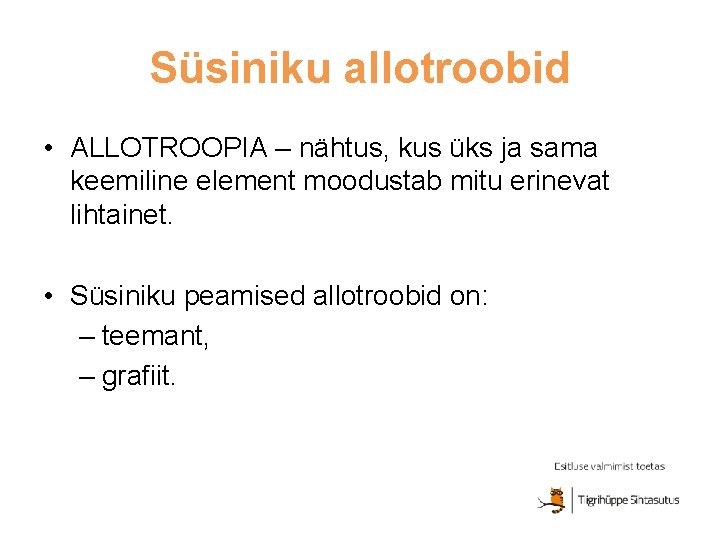 Süsiniku allotroobid

• ALLOTROOPIA – nähtus, kus üks ja sama keemiline element moodustab mitu erinevat lihtainet.

• Süsiniku peamised allotroobid on:
– teemant,
– grafiit.

Esitluse valmimist toetas

Tiigrihüppe Sihtasutus